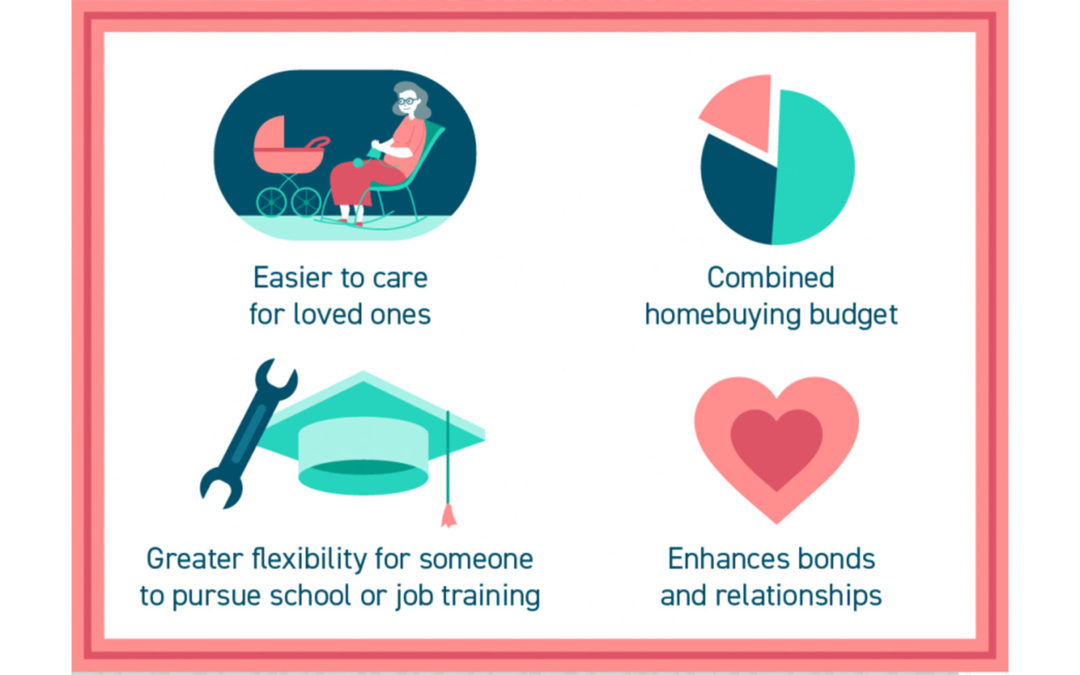 Easier to care for loved ones

Combined homebuying budget

Greater flexibility for someone to pursue school or job training

Enhances bonds and relationships